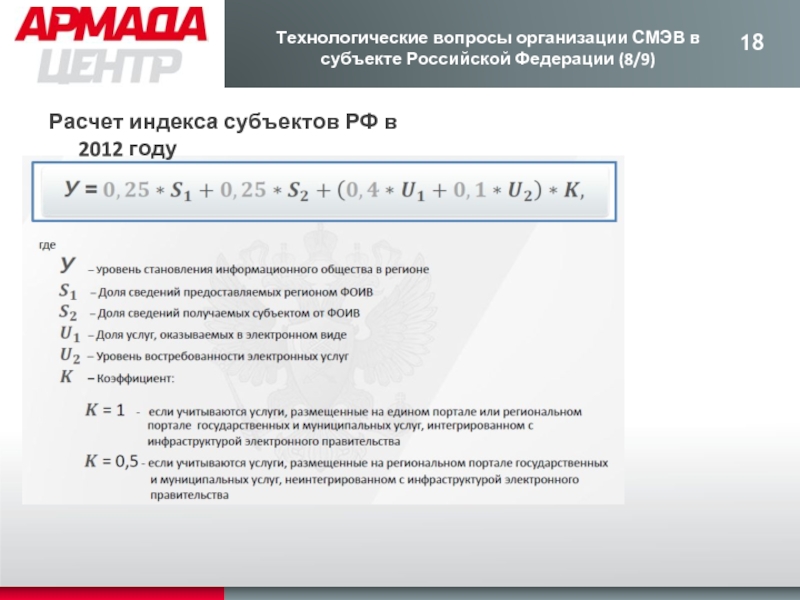 АРМАДА
ЦЕНТР

Технологические вопросы организации СМЭВ в субъекте Российской Федерации (8/9)

18

Расчет индекса субъектов РФ в 2012 году

$У = 0,25 * S_1 + 0,25 * S_2 + (0,4 * U_1 + 0,1 * U_2) * K,$

где

$У$ – Уровень становления информационного общества в регионе
$S_1$ – Доля сведений предоставляемых регионом ФОИВ
$S_2$ – Доля сведений получаемых субъектом от ФОИВ
$U_1$ – Доля услуг, оказываемых в электронном виде
$U_2$ – Уровень востребованности электронных услуг
$K$ – Коэффициент:

$K = 1$ - если учитываются услуги, размещенные на едином портале или региональном портале государственных и муниципальных услуг, интегрированном с инфраструктурой электронного правительства

$K = 0,5$ - если учитываются услуги, размещенные на региональном портале государственных и муниципальных услуг, неинтегрированном с инфраструктурой электронного правительства